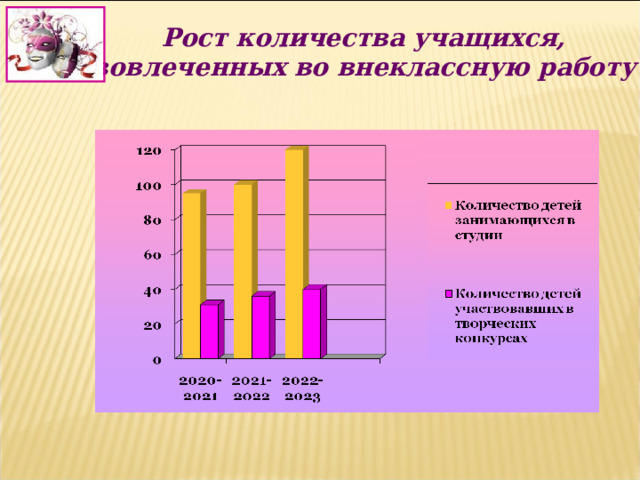 Рост количества учащихся, вовлеченных во внеклассную работу

120
100
80
60
40
20
0

2020-2021
2021-2022
2022-2023

Количество детей занимающихся в студии

Количество детей участвовавших в творческих конкурсах